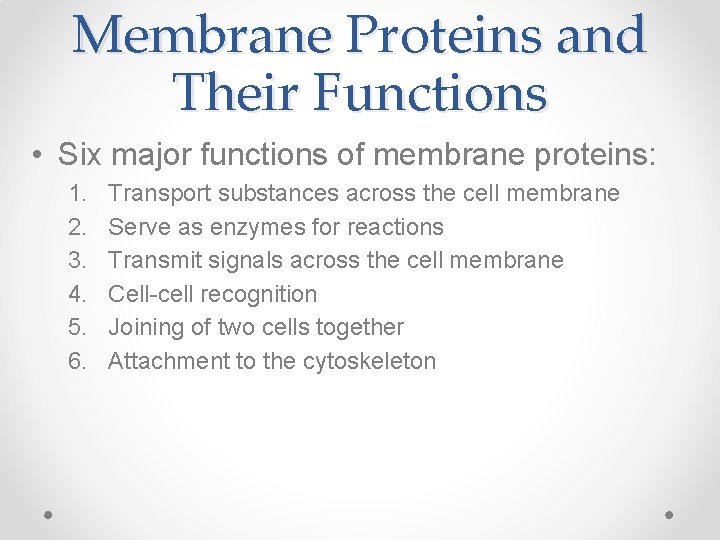 Membrane Proteins and Their Functions

• Six major functions of membrane proteins:

1. Transport substances across the cell membrane
2. Serve as enzymes for reactions
3. Transmit signals across the cell membrane
4. Cell-cell recognition
5. Joining of two cells together
6. Attachment to the cytoskeleton